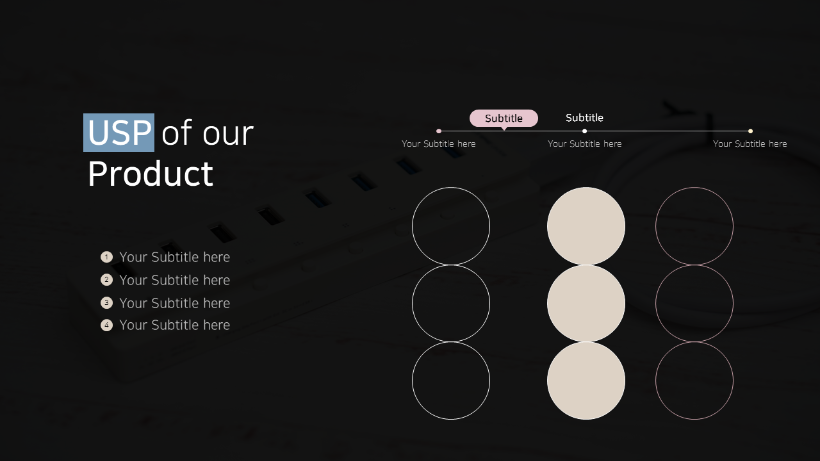 USP of our Product

1 Your Subtitle here
2 Your Subtitle here
3 Your Subtitle here
4 Your Subtitle here

Subtitle
Subtitle

Your Subtitle here
Your Subtitle here
Your Subtitle here